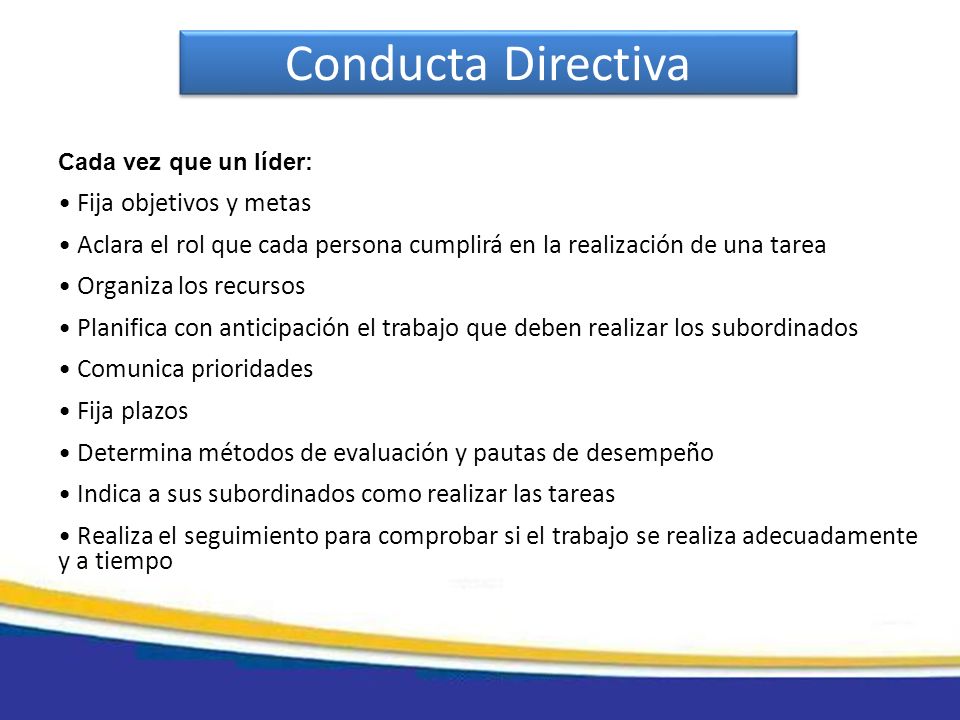 Conducta Directiva

Cada vez que un líder:

• Fija objetivos y metas

• Aclara el rol que cada persona cumplirá en la realización de una tarea

• Organiza los recursos

• Planifica con anticipación el trabajo que deben realizar los subordinados

• Comunica prioridades

• Fija plazos

• Determina métodos de evaluación y pautas de desempeño

• Indica a sus subordinados como realizar las tareas

• Realiza el seguimiento para comprobar si el trabajo se realiza adecuadamente y a tiempo